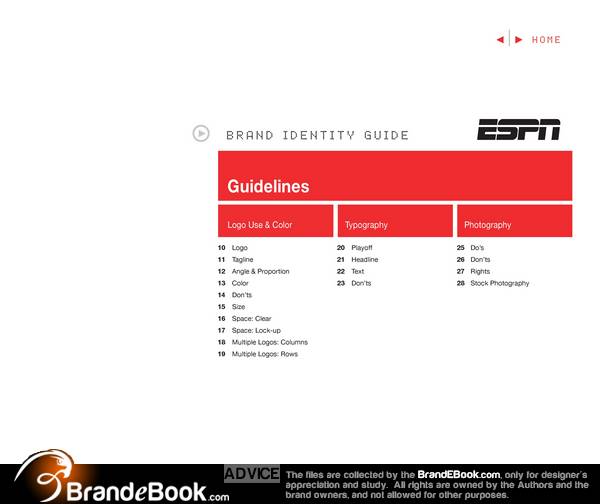 HOME

BRAND IDENTITY GUIDE

ESPN

Guidelines

Logo Use & Color

10 Logo
11 Tagline
12 Angle & Proportion
13 Color
14 Don'ts
15 Size
16 Space: Clear
17 Space: Lock-up
18 Multiple Logos: Columns
19 Multiple Logos: Rows

Typography

20 Playoff
21 Headline
22 Text
23 Don'ts

Photography

25 Do's
26 Don'ts
27 Rights
28 Stock Photography

BrandeBook.com

ADVICE The files are collected by the BrandEBook.com, only for designer's appreciation and study. All rights are owned by the Authors and the brand owners, and not allowed for other purposes.